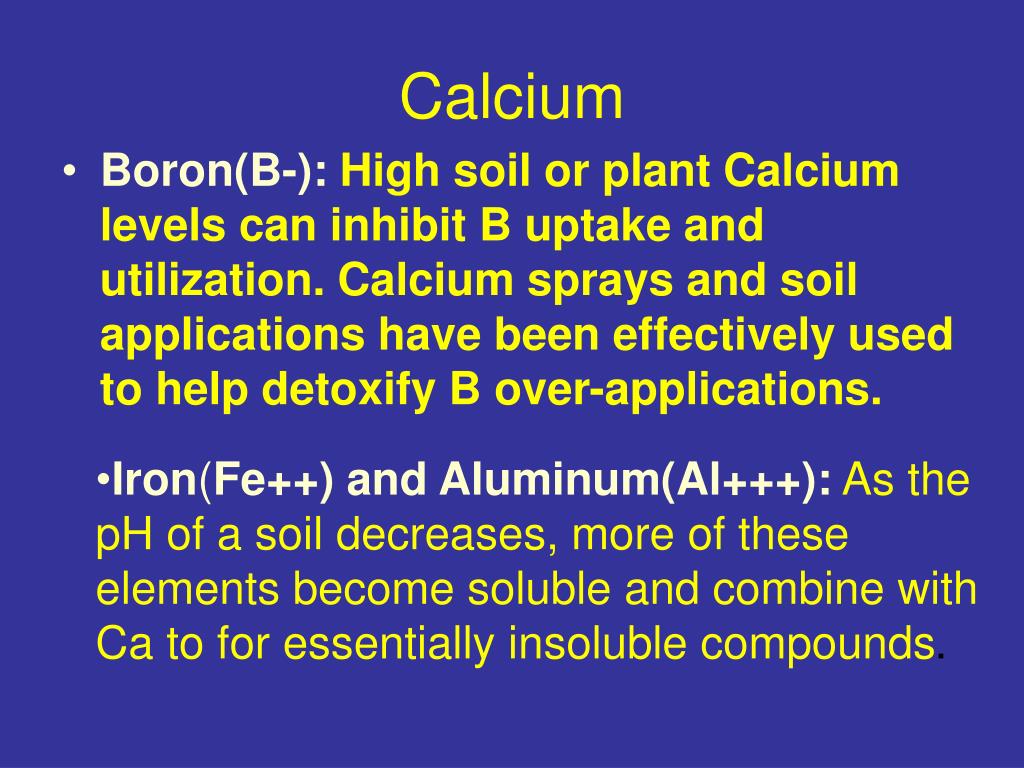 Calcium

• Boron(B-): High soil or plant Calcium levels can inhibit B uptake and utilization. Calcium sprays and soil applications have been effectively used to help detoxify B over-applications.

•Iron(Fe++) and Aluminum(Al+++): As the pH of a soil decreases, more of these elements become soluble and combine with Ca to for essentially insoluble compounds.